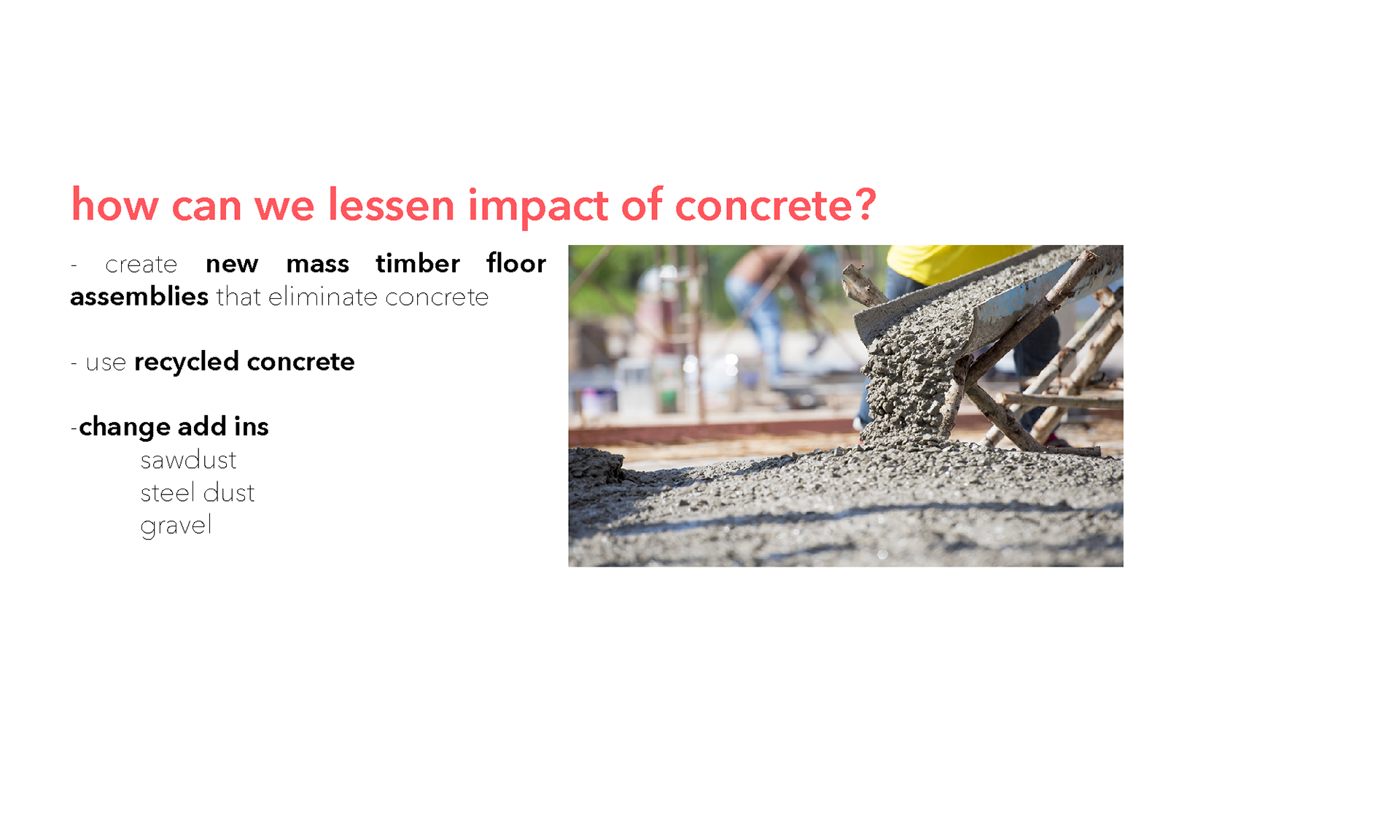 how can we lessen impact of concrete?

- create new mass timber floor assemblies that eliminate concrete

- use recycled concrete

-change add ins
sawdust
steel dust
gravel